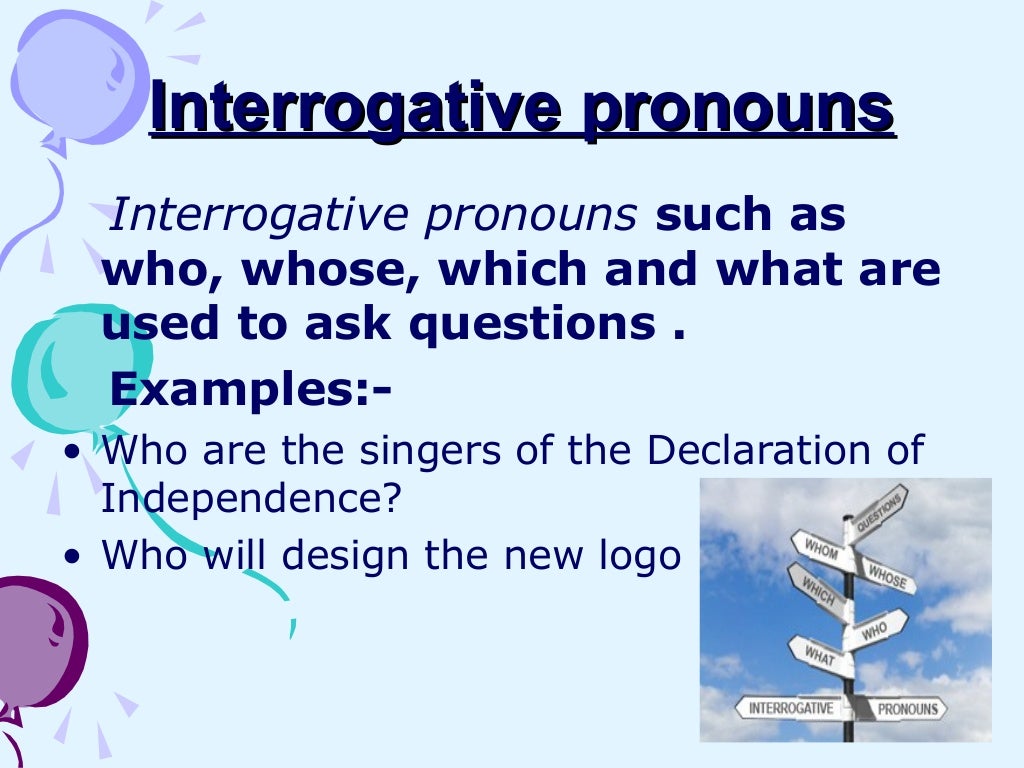 Interrogative pronouns

Interrogative pronouns such as who, whose, which and what are used to ask questions .

Examples:-

• Who are the singers of the Declaration of Independence?
• Who will design the new logo

QUESTIONS
WHOM
WHOSE
WHICH
WHO
WHAT
INTERROGATIVE
PRONOUNS